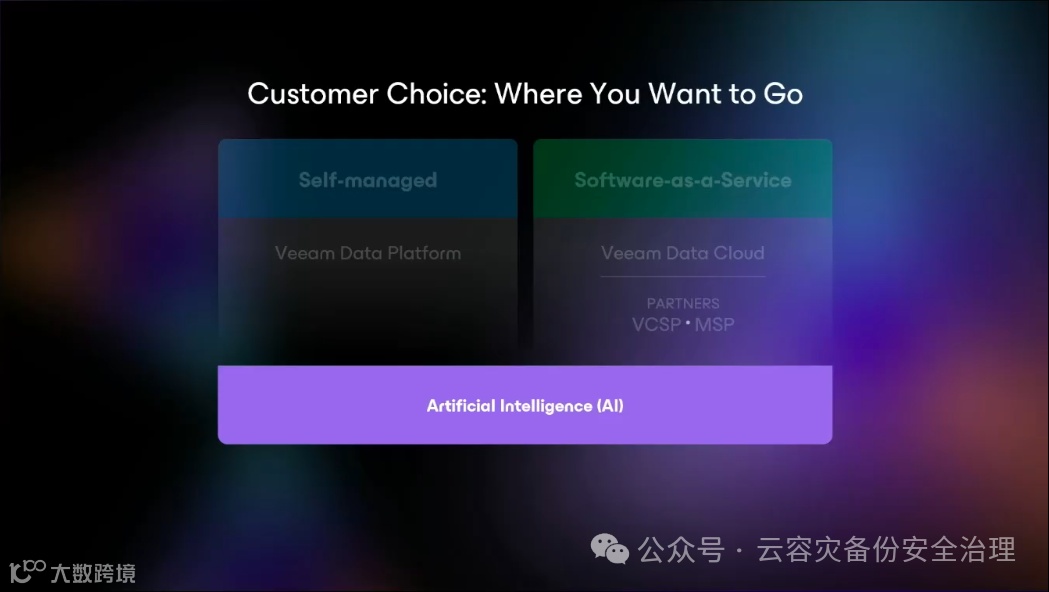 Customer Choice: Where You Want to Go

Self-managed

Veeam Data Platform

Software-as-a-Service

Veeam Data Cloud

PARTNERS
VCSP • MSP

Artificial Intelligence (AI)

大数跨境

公众号 · 云容灾备份安全治理